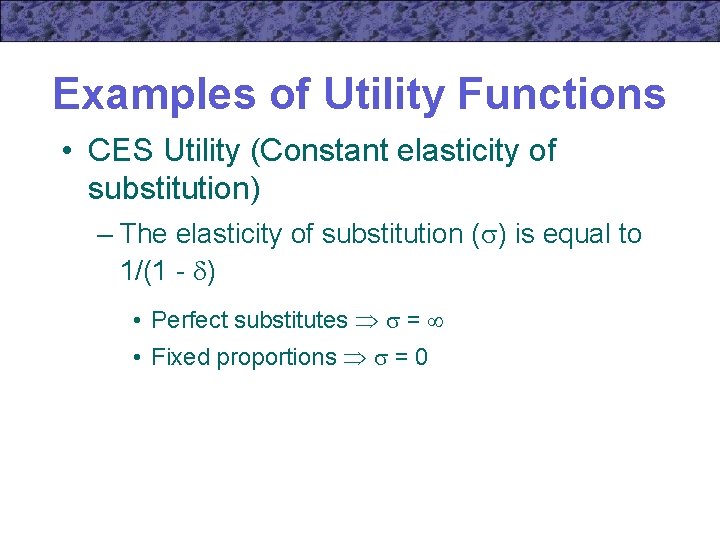 Examples of Utility Functions

• CES Utility (Constant elasticity of substitution)

– The elasticity of substitution ($\sigma$) is equal to $1/(1 - \delta)$

• Perfect substitutes $\Rightarrow \sigma = \infty$

• Fixed proportions $\Rightarrow \sigma = 0$